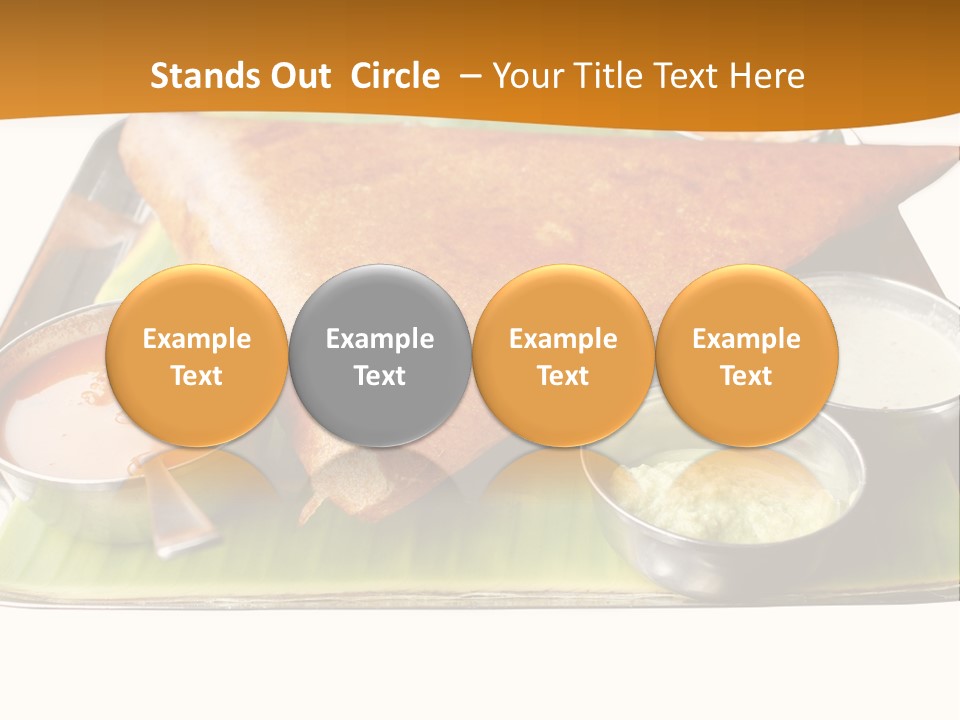 Stands Out Circle – Your Title Text Here

Example Text

Example Text

Example Text

Example Text